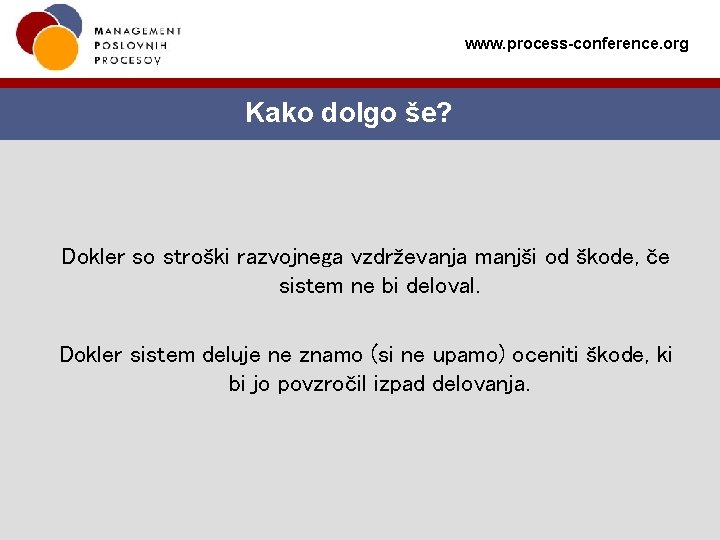 MANAGEMENT
POSLOVNIH
PROCESOV

www.process-conference.org

Kako dolgo še?

Dokler so stroški razvojnega vzdrževanja manjši od škode, če sistem ne bi deloval.

Dokler sistem deluje ne znamo (si ne upamo) oceniti škode, ki bi jo povzročil izpad delovanja.